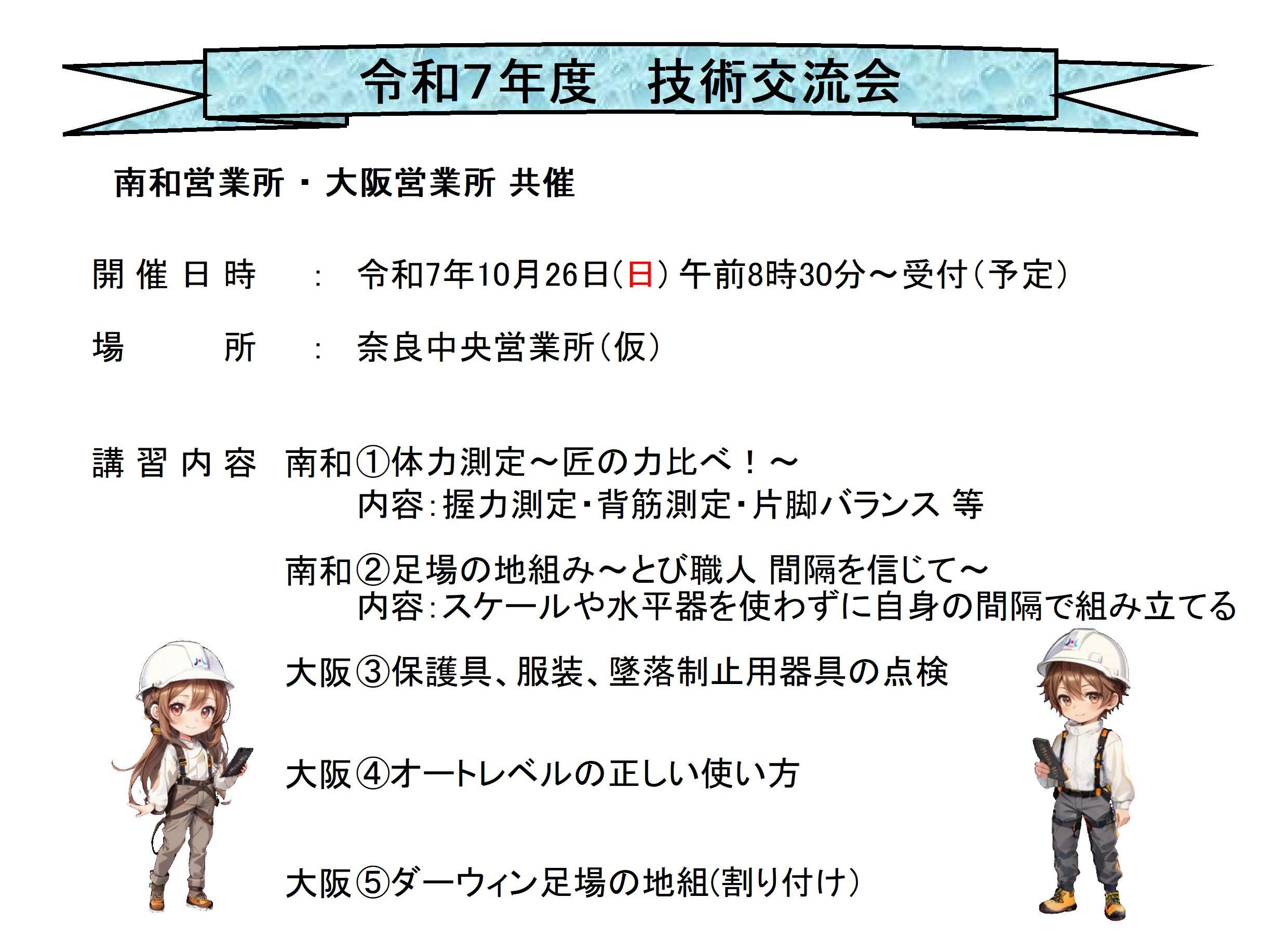 令和7年度　技術交流会

南和営業所・大阪営業所 共催

開催日時　：　令和7年10月26日(日) 午前8時30分～受付(予定)

場　　所　：　奈良中央営業所(仮)

講習内容　南和①体力測定～匠の力比べ！～
内容：握力測定・背筋測定・片脚バランス 等

南和②足場の地組み～とび職人 間隔を信じて～
内容：スケールや水平器を使わずに自身の間隔で組み立てる

大阪③保護具、服装、墜落制止用器具の点検

大阪④オートレベルの正しい使い方

大阪⑤ダーウィン足場の地組(割り付け)